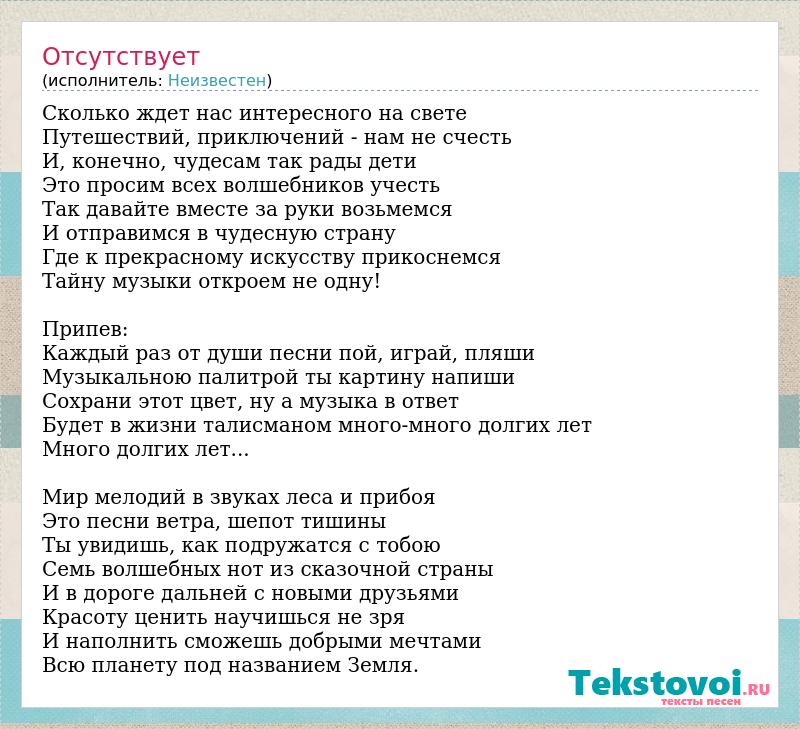 Отсутствует
(исполнитель: Неизвестен)

Сколько ждет нас интересного на свете
Путешествий, приключений - нам не счесть
И, конечно, чудесам так рады дети
Это просим всех волшебников учесть
Так давайте вместе за руки возьмемся
И отправимся в чудесную страну
Где к прекрасному искусству прикоснемся
Тайну музыки откроем не одну!

Припев:
Каждый раз от души песни пой, играй, пляши
Музыкальною палитрой ты картину напиши
Сохрани этот цвет, ну а музыка в ответ
Будет в жизни талисманом много-много долгих лет
Много долгих лет...

Мир мелодий в звуках леса и прибоя
Это песни ветра, шепот тишины
Ты увидишь, как подружатся с тобою
Семь волшебных нот из сказочной страны
И в дороге дальней с новыми друзьями
Красоту ценить научишься не зря
И наполнить сможешь добрыми мечтами
Всю планету под названием Земля.

Tekstovoi.RU
тексты песен